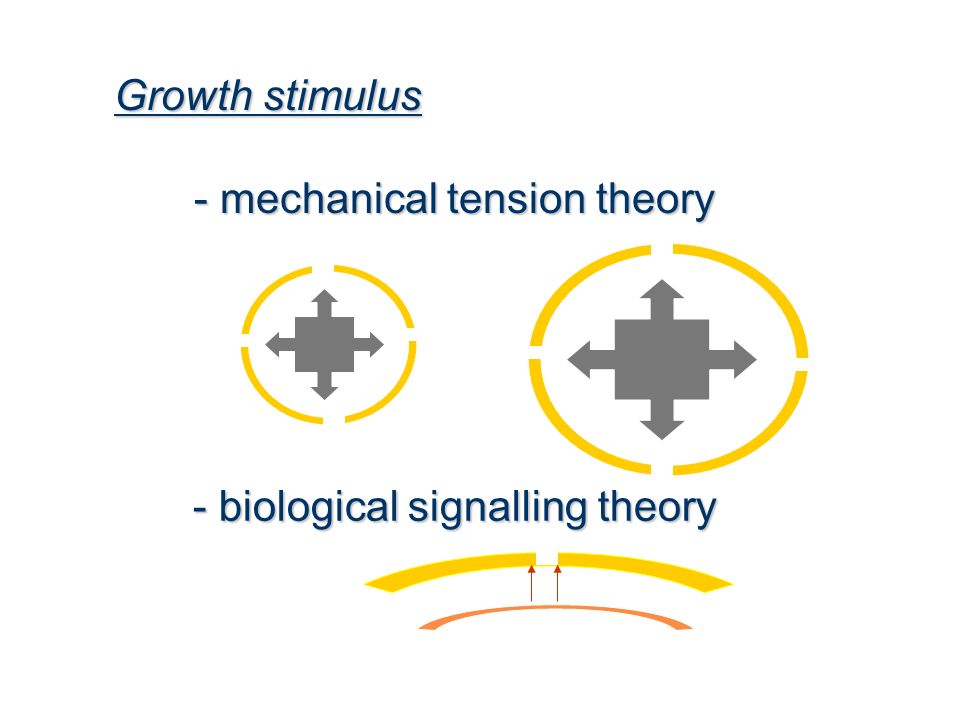 Growth stimulus

- mechanical tension theory

- biological signalling theory